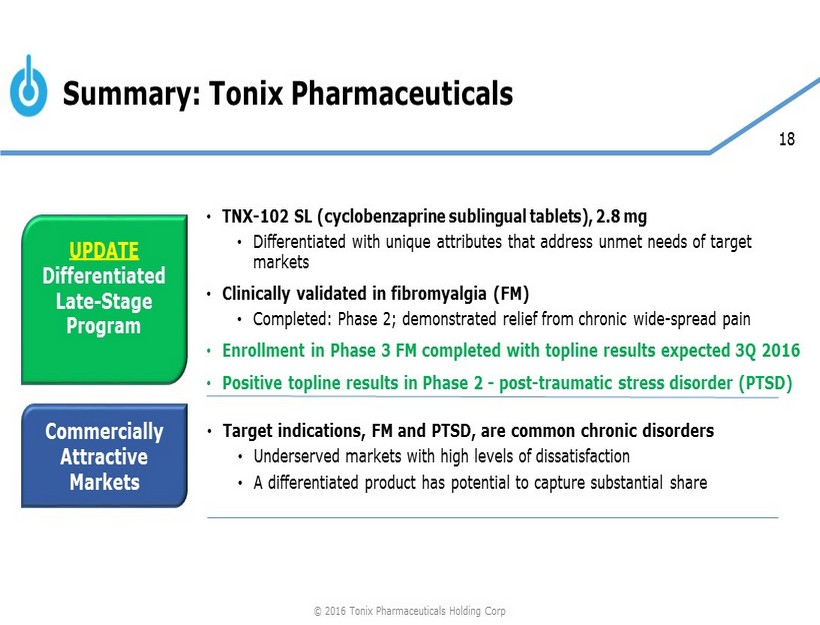 Summary: Tonix Pharmaceuticals

18

UPDATE
Differentiated Late-Stage Program

• TNX-102 SL (cyclobenzaprine sublingual tablets), 2.8 mg
  • Differentiated with unique attributes that address unmet needs of target markets
• Clinically validated in fibromyalgia (FM)
  • Completed: Phase 2; demonstrated relief from chronic wide-spread pain
• Enrollment in Phase 3 FM completed with topline results expected 3Q 2016
• Positive topline results in Phase 2 - post-traumatic stress disorder (PTSD)

Commercially Attractive Markets

• Target indications, FM and PTSD, are common chronic disorders
  • Underserved markets with high levels of dissatisfaction
  • A differentiated product has potential to capture substantial share

© 2016 Tonix Pharmaceuticals Holding Corp